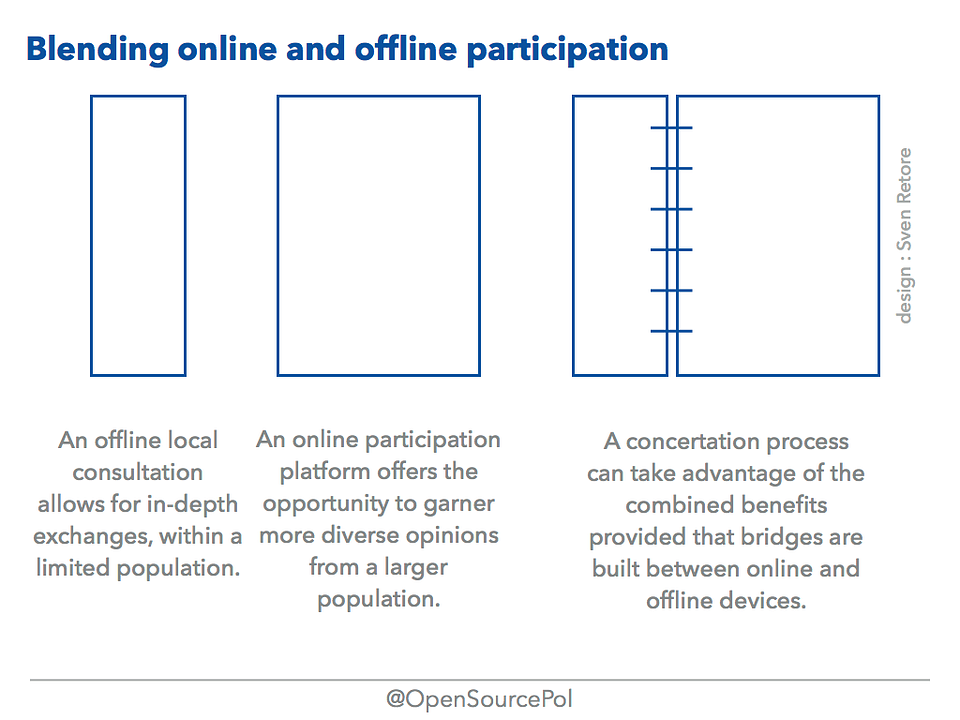 Blending online and offline participation

design : Sven Retore

An offline local consultation allows for in-depth exchanges, within a limited population.

An online participation platform offers the opportunity to garner more diverse opinions from a larger population.

A concertation process can take advantage of the combined benefits provided that bridges are built between online and offline devices.

@OpenSourcePol